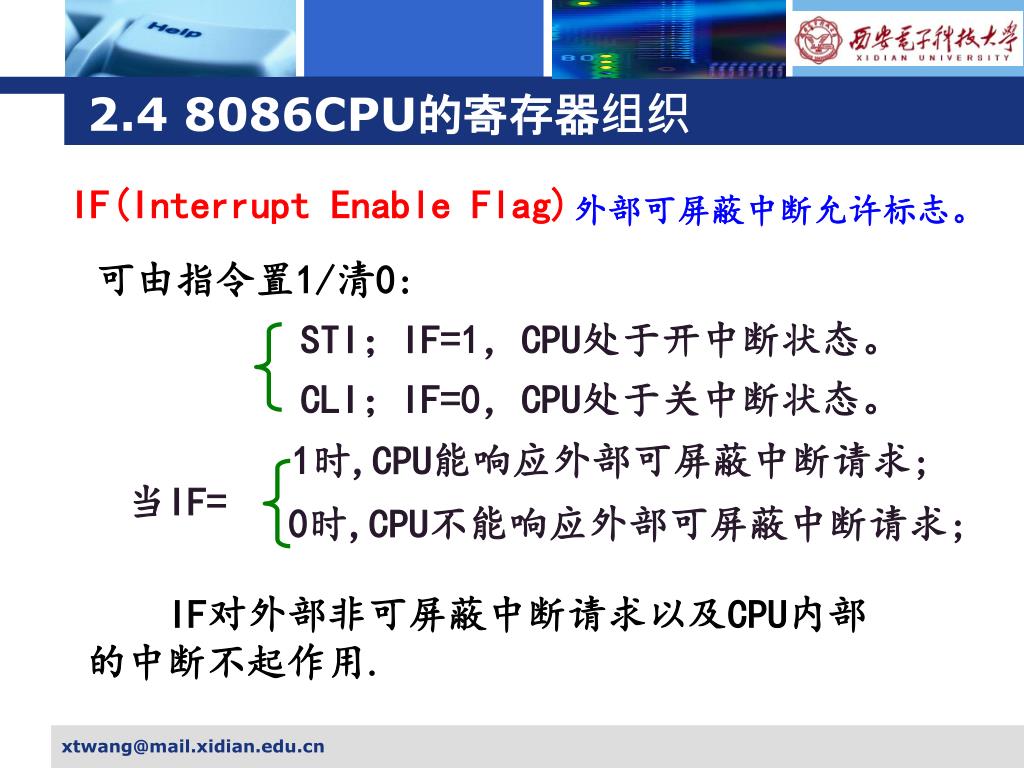 Help

西安电子科技大学
XIDIAN UNIVERSITY

2.4 8086CPU的寄存器组织

IF(Interrupt Enable Flag)外部可屏蔽中断允许标志。

可由指令置1/清0:

STI; IF=1, CPU处于开中断状态。
CLI; IF=0, CPU处于关中断状态。

当IF= 1时,CPU能响应外部可屏蔽中断请求;
0时,CPU不能响应外部可屏蔽中断请求;

IF对外部非可屏蔽中断请求以及CPU内部的中断不起作用.

xtwang@mail.xidian.edu.cn